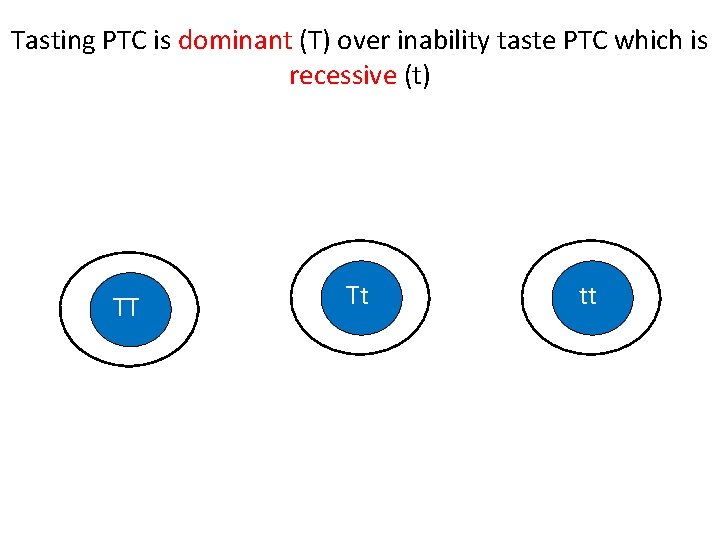 Tasting PTC is dominant (T) over inability taste PTC which is recessive (t)

TT

Tt

tt